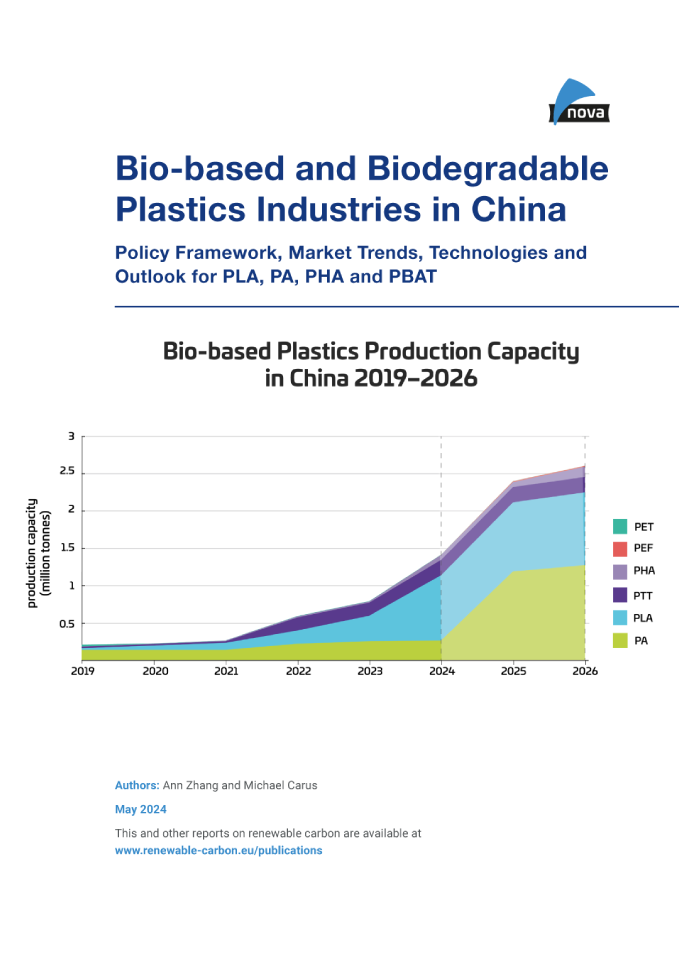 nova

Bio-based and Biodegradable Plastics Industries in China

Policy Framework, Market Trends, Technologies and Outlook for PLA, PA, PHA and PBAT

Bio-based Plastics Production Capacity in China 2019–2026

production capacity (million tonnes)

3
2.5
2
1.5
1
0.5

2019 2020 2021 2022 2023 2024 2025 2026

PET
PEF
PHA
PTT
PLA
PA

Authors: Ann Zhang and Michael Carus

May 2024

This and other reports on renewable carbon are available at
www.renewable-carbon.eu/publications